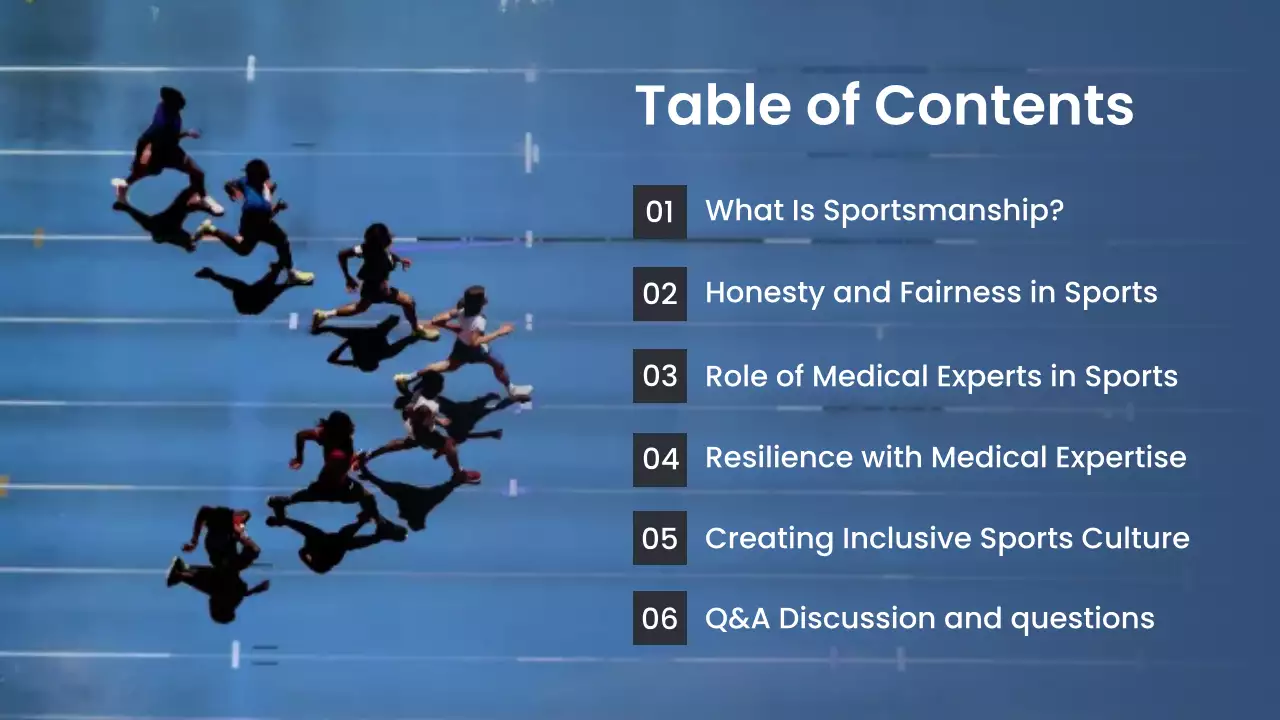 Table of Contents

01 What Is Sportsmanship?

02 Honesty and Fairness in Sports

03 Role of Medical Experts in Sports

04 Resilience with Medical Expertise

05 Creating Inclusive Sports Culture

06 Q&A Discussion and questions